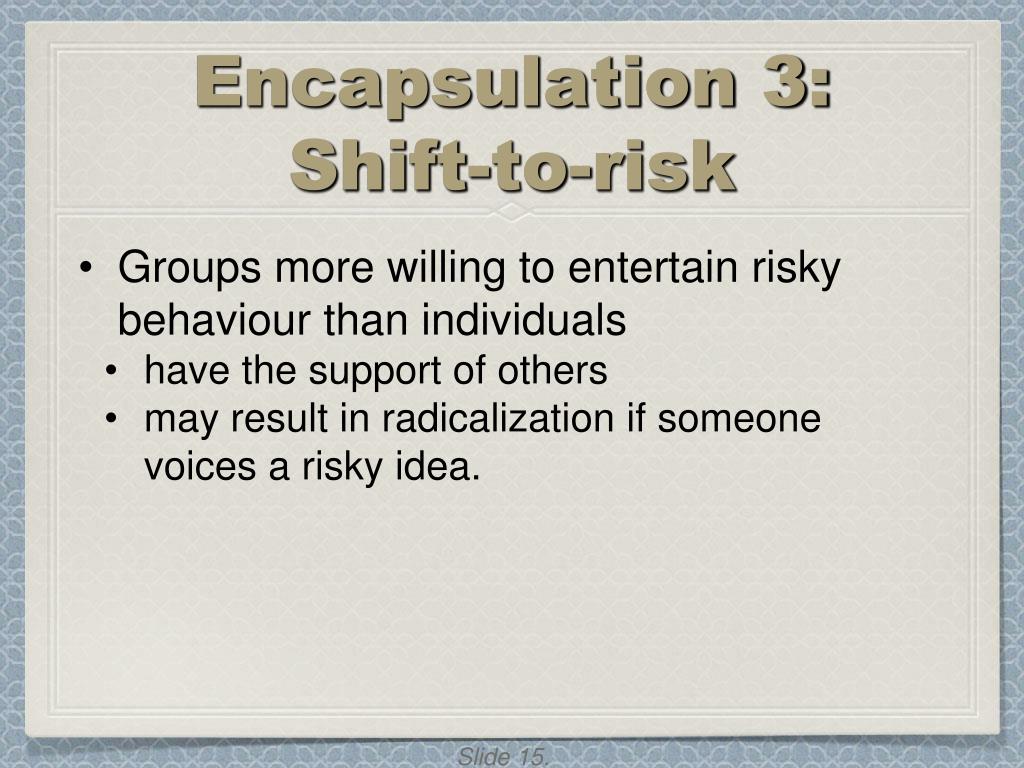 Encapsulation 3: Shift-to-risk

• Groups more willing to entertain risky behaviour than individuals
• have the support of others
• may result in radicalization if someone voices a risky idea.

Slide 15.